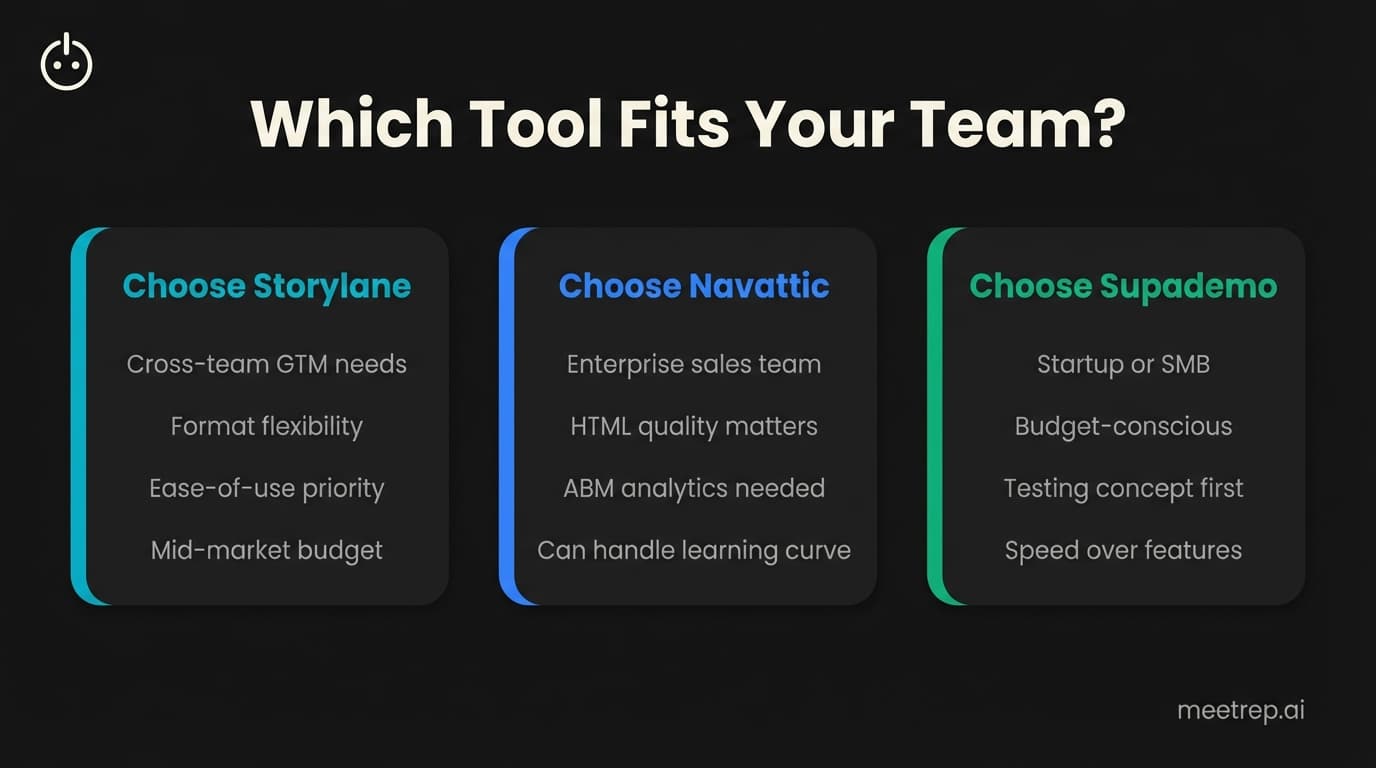 Which Tool Fits Your Team?

Choose Storylane

Cross-team GTM needs

Format flexibility

Ease-of-use priority

Mid-market budget

Choose Navattic

Enterprise sales team

HTML quality matters

ABM analytics needed

Can handle learning curve

Choose Supademo

Startup or SMB

Budget-conscious

Testing concept first

Speed over features

meetrep.ai